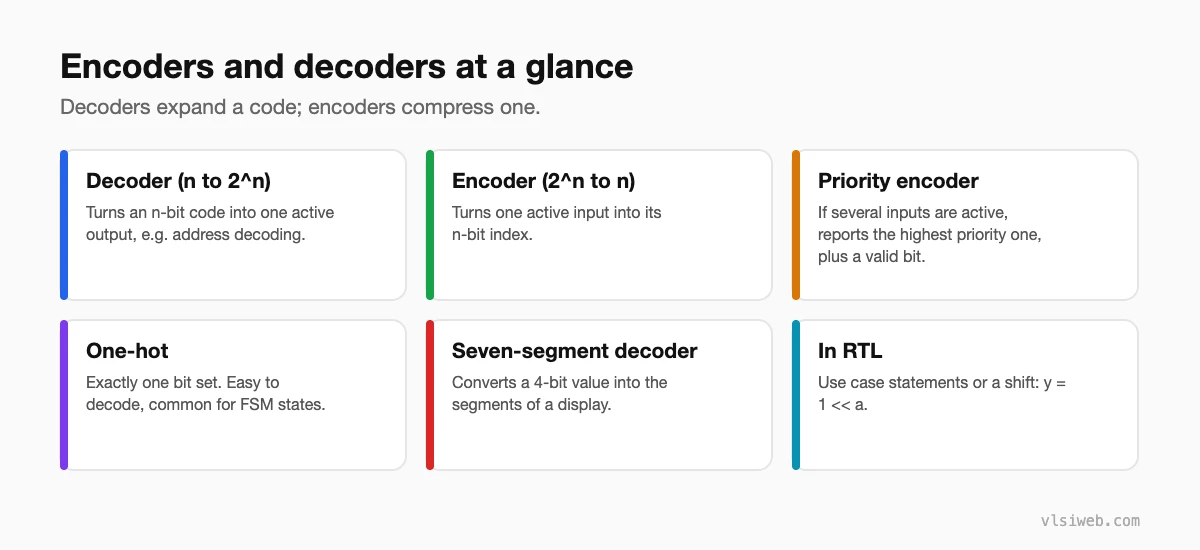 Encoders and decoders at a glance

Decoders expand a code; encoders compress one.

Decoder (n to 2^n)

Turns an n-bit code into one active output, e.g. address decoding.

Encoder (2^n to n)

Turns one active input into its n-bit index.

Priority encoder

If several inputs are active, reports the highest priority one, plus a valid bit.

One-hot

Exactly one bit set. Easy to decode, common for FSM states.

Seven-segment decoder

Converts a 4-bit value into the segments of a display.

In RTL

Use case statements or a shift: y = 1 << a.

vlsiweb.com